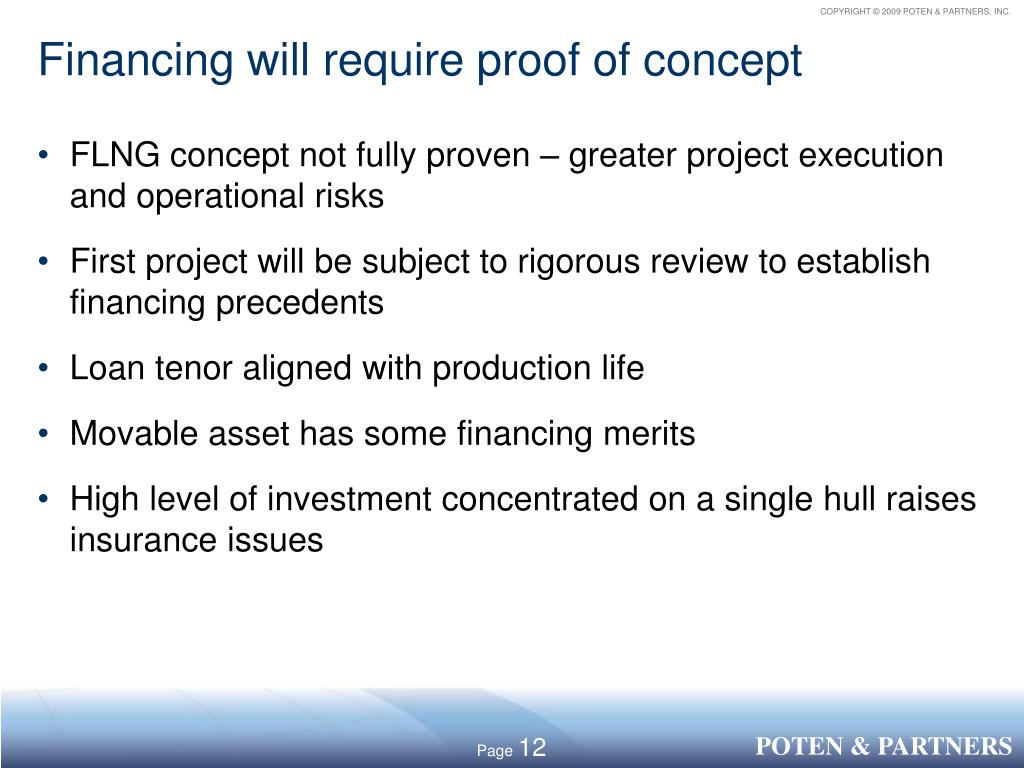 COPYRIGHT © 2009 POTEN & PARTNERS, INC.

Financing will require proof of concept

• FLNG concept not fully proven – greater project execution and operational risks

• First project will be subject to rigorous review to establish financing precedents

• Loan tenor aligned with production life

• Movable asset has some financing merits

• High level of investment concentrated on a single hull raises insurance issues

Page 12

POTEN & PARTNERS